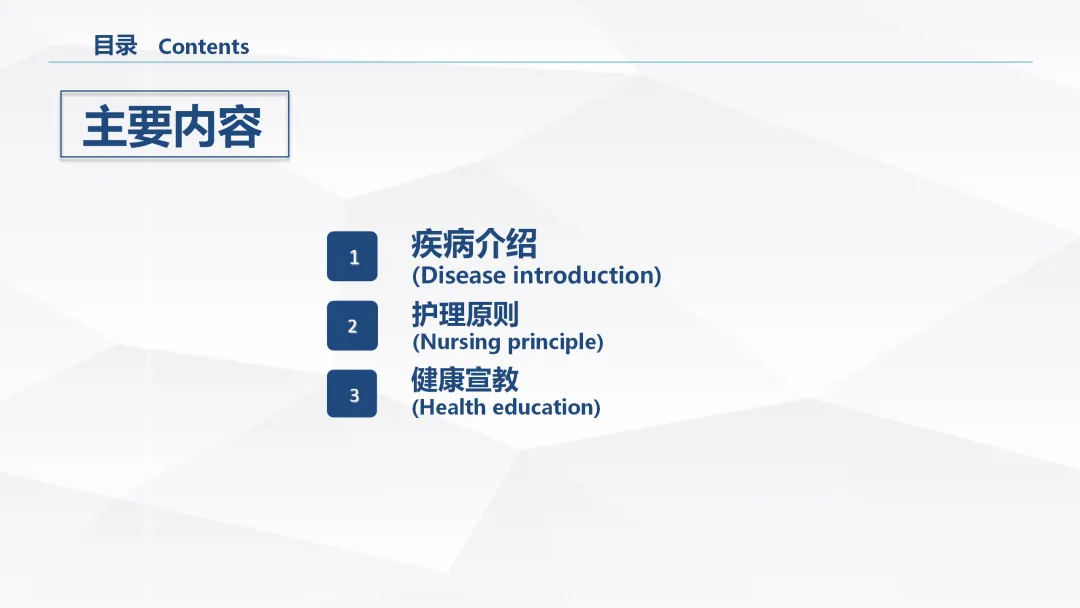 目录 Contents

主要内容

1
疾病介绍
(Disease introduction)

2
护理原则
(Nursing principle)

3
健康宣教
(Health education)